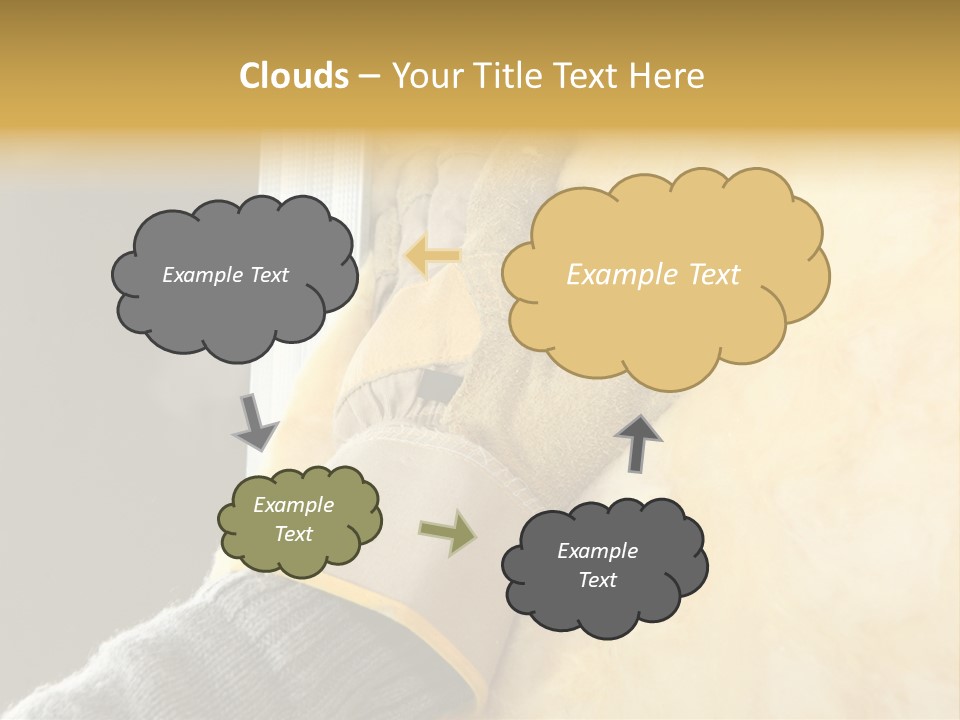 Clouds – Your Title Text Here

Example Text

Example Text

Example Text

Example Text